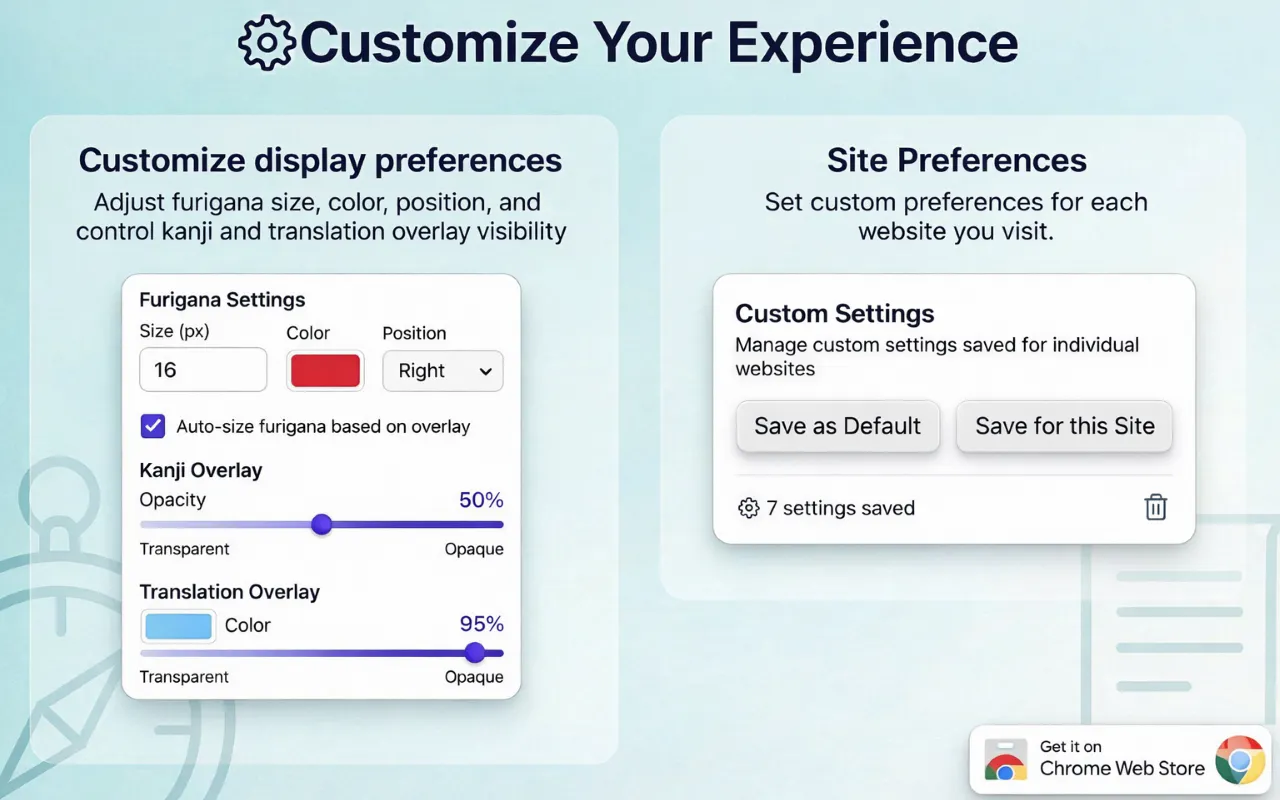 Customize Your Experience

Customize display preferences

Adjust furigana size, color, position, and control kanji and translation overlay visibility

Furigana Settings

Size (px)
16

Color

Position
Right

Auto-size furigana based on overlay

Kanji Overlay

Opacity
50%

Transparent
Opaque

Translation Overlay

Color
95%

Transparent
Opaque

Site Preferences

Set custom preferences for each website you visit.

Custom Settings

Manage custom settings saved for individual websites

Save as Default
Save for this Site

7 settings saved

Get it on
Chrome Web Store